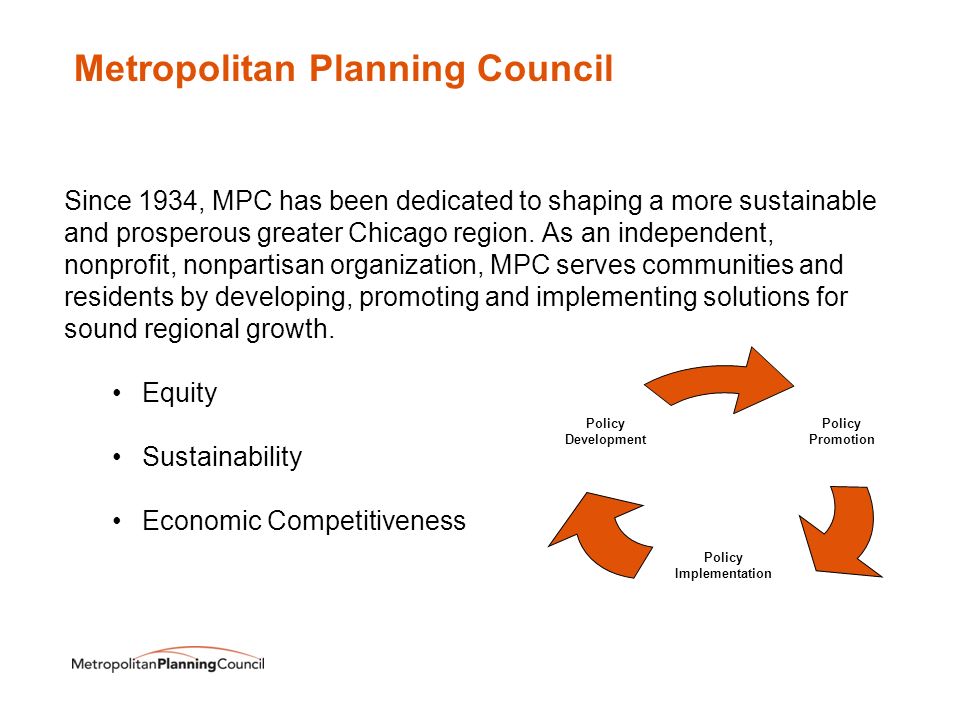 Metropolitan Planning Council

Since 1934, MPC has been dedicated to shaping a more sustainable and prosperous greater Chicago region. As an independent, nonprofit, nonpartisan organization, MPC serves communities and residents by developing, promoting and implementing solutions for sound regional growth.

• Equity

• Sustainability

• Economic Competitiveness

Policy Development

Policy Promotion

Policy Implementation

MetropolitanPlanningCouncil